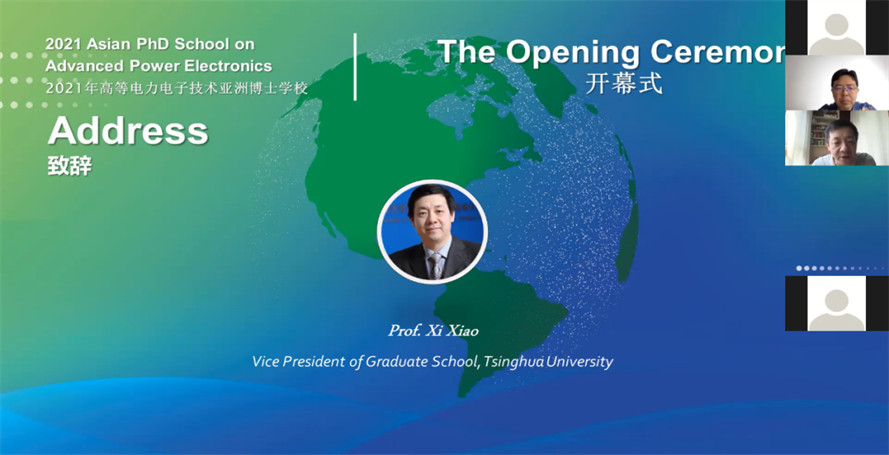 2021 Asian PhD School on Advanced Power Electronics
2021年高等电力电子技术亚洲博士学校

The Opening Ceremor
开幕式

Address
致辞

Prof. Xi Xiao
Vice President of Graduate School, Tsinghua University